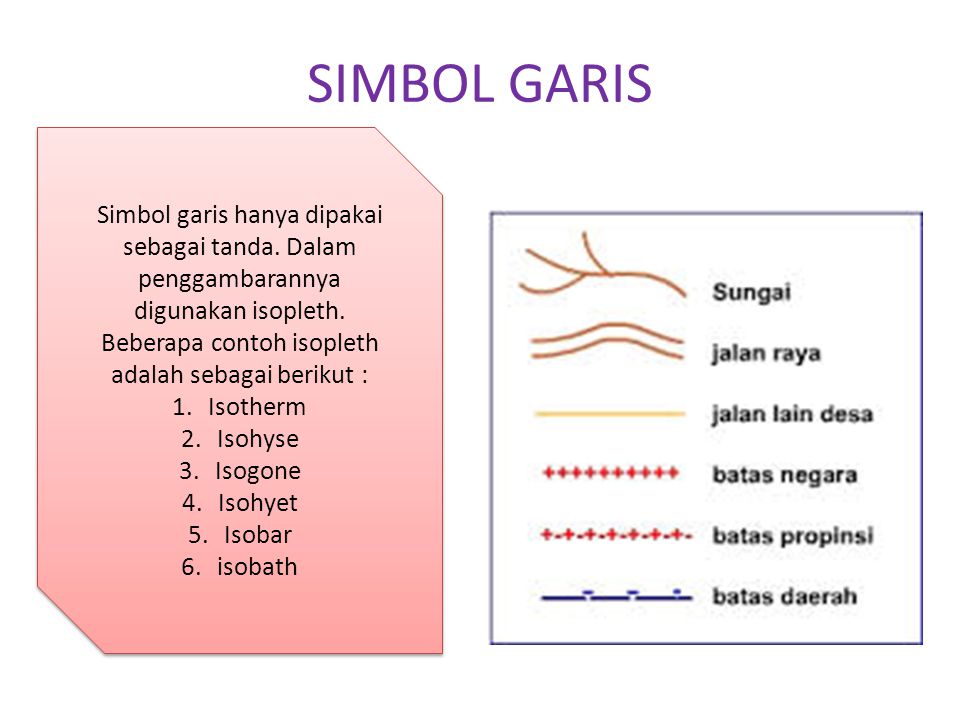 SIMBOL GARIS

Simbol garis hanya dipakai sebagai tanda. Dalam penggambarannya digunakan isopleth. Beberapa contoh isopleth adalah sebagai berikut :
1. Isotherm
2. Isohyse
3. Isogone
4. Isohyet
5. Isobar
6. isobath

Sungai
jalan raya
jalan lain desa
batas negara
batas propinsi
batas daerah